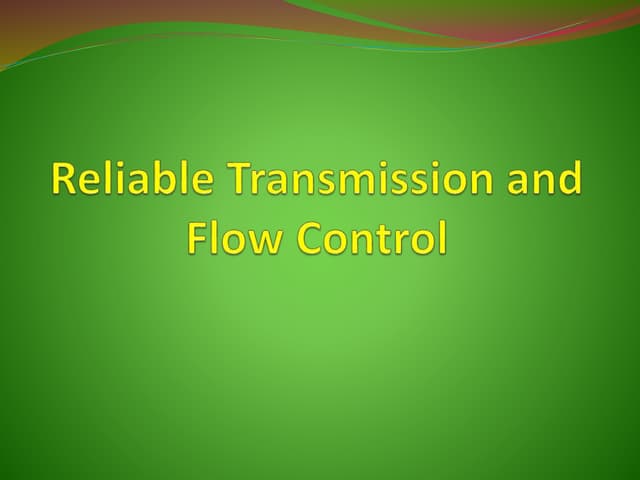 Reliable Transmission and Flow Control